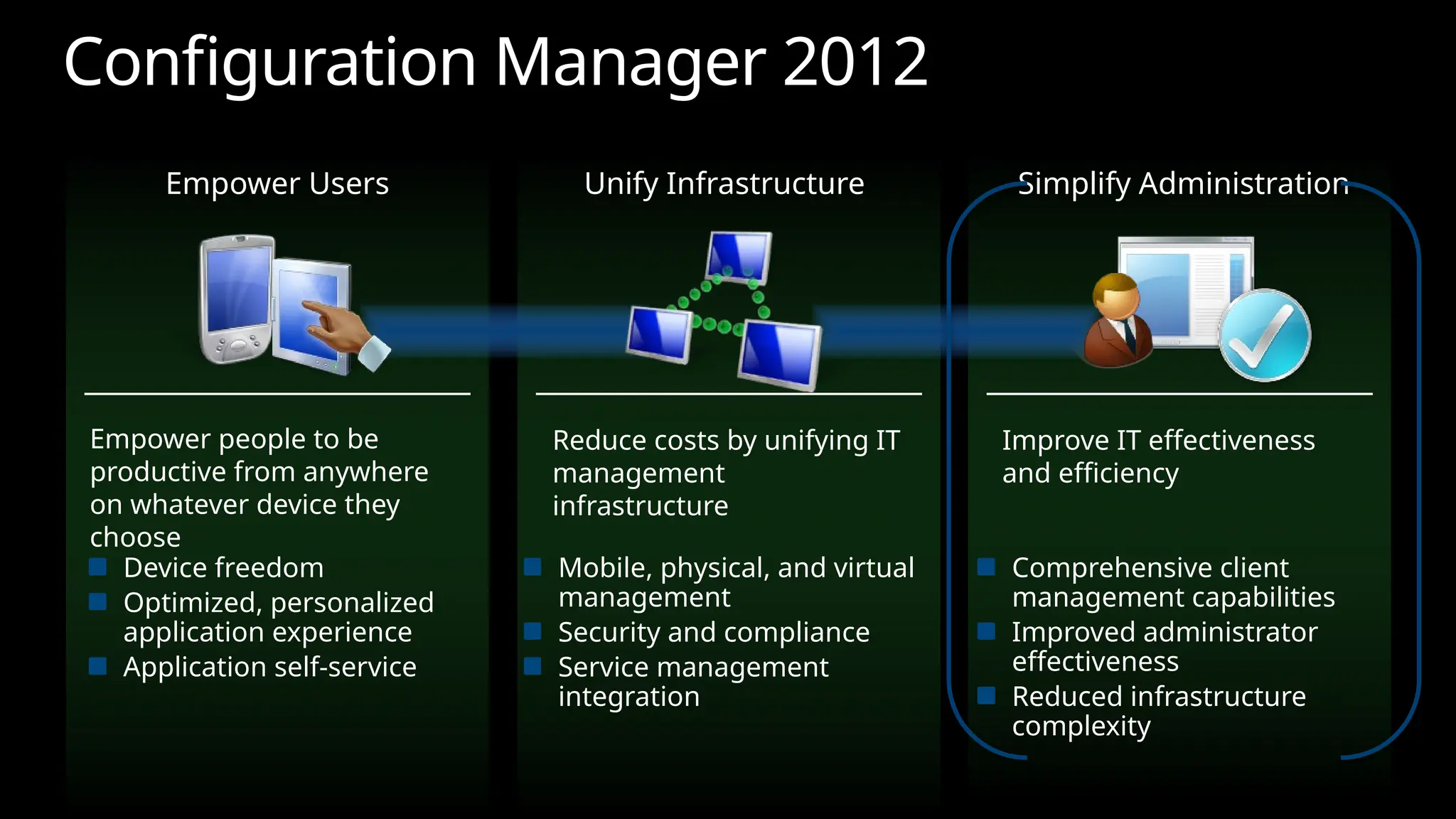 Configuration Manager 2012

Empower Users

Empower people to be productive from anywhere on whatever device they choose

- Device freedom
- Optimized, personalized application experience
- Application self-service

Unify Infrastructure

Reduce costs by unifying IT management infrastructure

- Mobile, physical, and virtual management
- Security and compliance
- Service management integration

Simplify Administration

Improve IT effectiveness and efficiency

- Comprehensive client management capabilities
- Improved administrator effectiveness
- Reduced infrastructure complexity